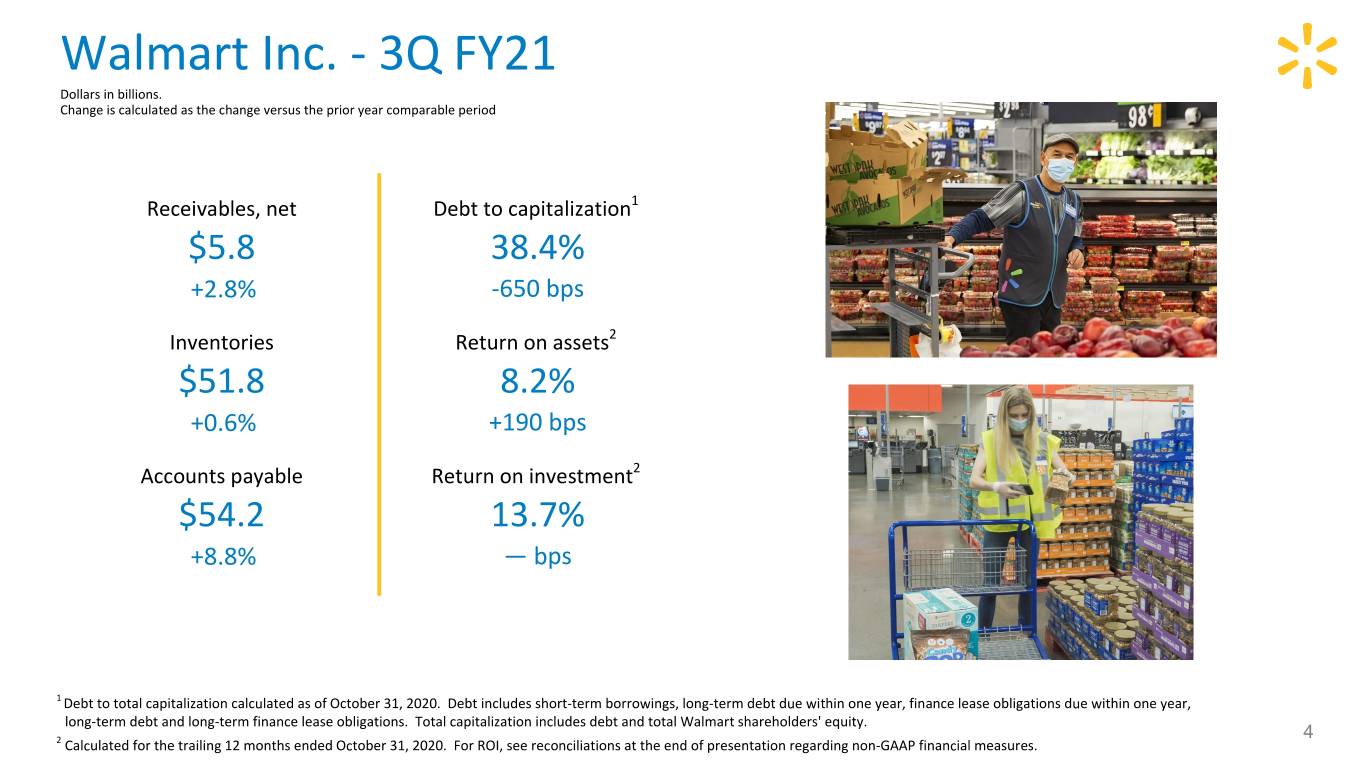 Walmart Inc. - 3Q FY21

Dollars in billions.
Change is calculated as the change versus the prior year comparable period

Receivables, net
$5.8
+2.8%

Inventories
$51.8
+0.6%

Accounts payable
$54.2
+8.8%

Debt to capitalization$^1$
38.4%
-650 bps

Return on assets$^2$
8.2%
+190 bps

Return on investment$^2$
13.7%
— bps

$^1$ Debt to total capitalization calculated as of October 31, 2020. Debt includes short-term borrowings, long-term debt due within one year, finance lease obligations due within one year, long-term debt and long-term finance lease obligations. Total capitalization includes debt and total Walmart shareholders' equity.
$^2$ Calculated for the trailing 12 months ended October 31, 2020. For ROI, see reconciliations at the end of presentation regarding non-GAAP financial measures.

4